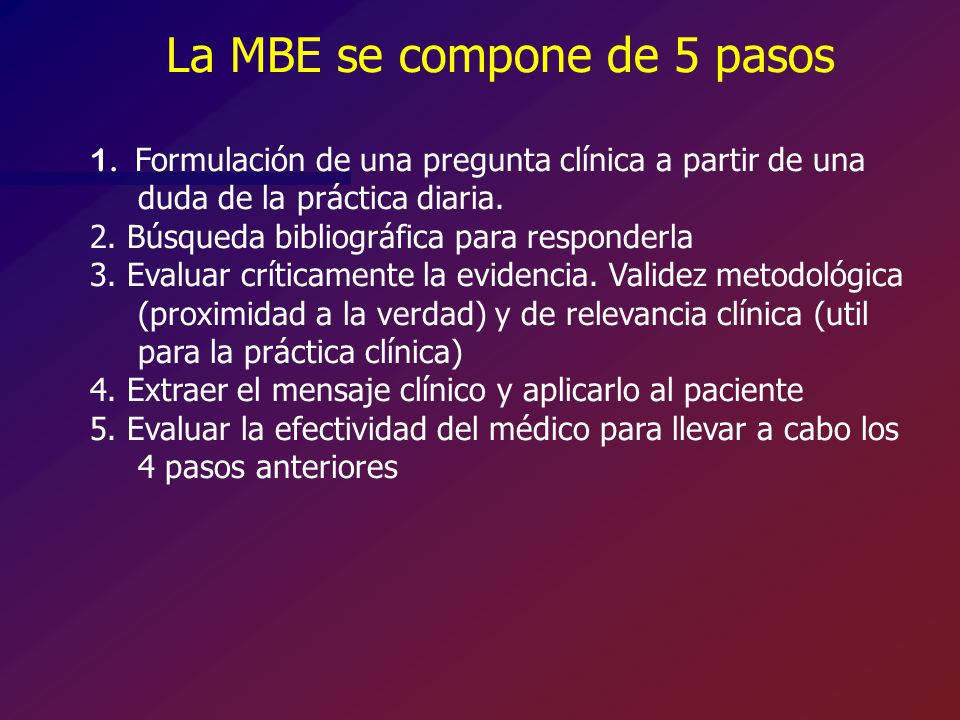 La MBE se compone de 5 pasos

1. Formulación de una pregunta clínica a partir de una duda de la práctica diaria.
2. Búsqueda bibliográfica para responderla
3. Evaluar críticamente la evidencia. Validez metodológica (proximidad a la verdad) y de relevancia clínica (util para la práctica clínica)
4. Extraer el mensaje clínico y aplicarlo al paciente
5. Evaluar la efectividad del médico para llevar a cabo los 4 pasos anteriores